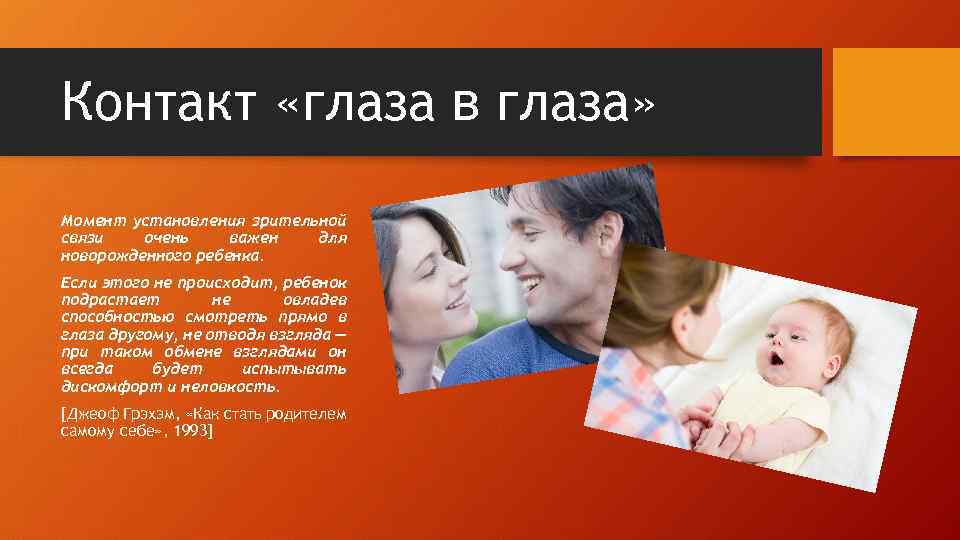 Контакт «глаза в глаза»

Момент установления зрительной связи очень важен для новорожденного ребенка.

Если этого не происходит, ребенок подрастает не овладев способностью смотреть прямо в глаза другому, не отводя взгляда — при таком обмене взглядами он всегда будет испытывать дискомфорт и неловкость.

[Джеоф Грэхэм, «Как стать родителем самому себе», 1993]